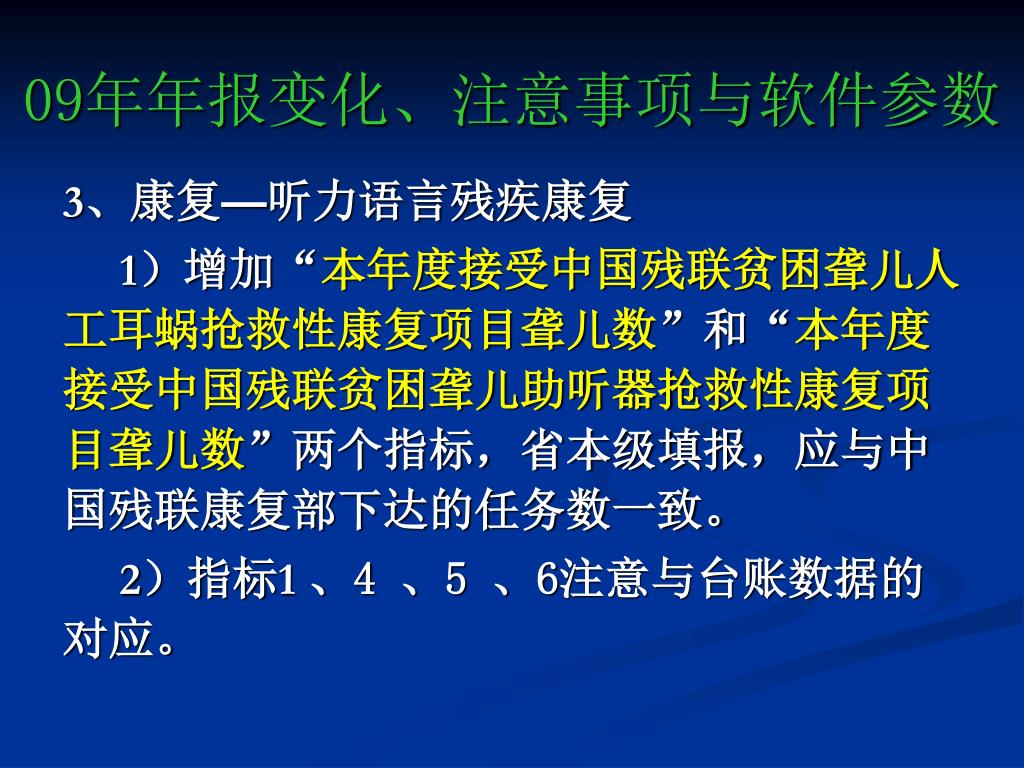 09年年报变化、注意事项与软件参数

3、康复—听力语言残疾康复

1）增加“本年度接受中国残联贫困聋儿人工耳蜗抢救性康复项目聋儿数”和“本年度接受中国残联贫困聋儿助听器抢救性康复项目聋儿数”两个指标，省本级填报，应与中国残联康复部下达的任务数一致。

2）指标1 、4 、5 、6注意与台账数据的对应。